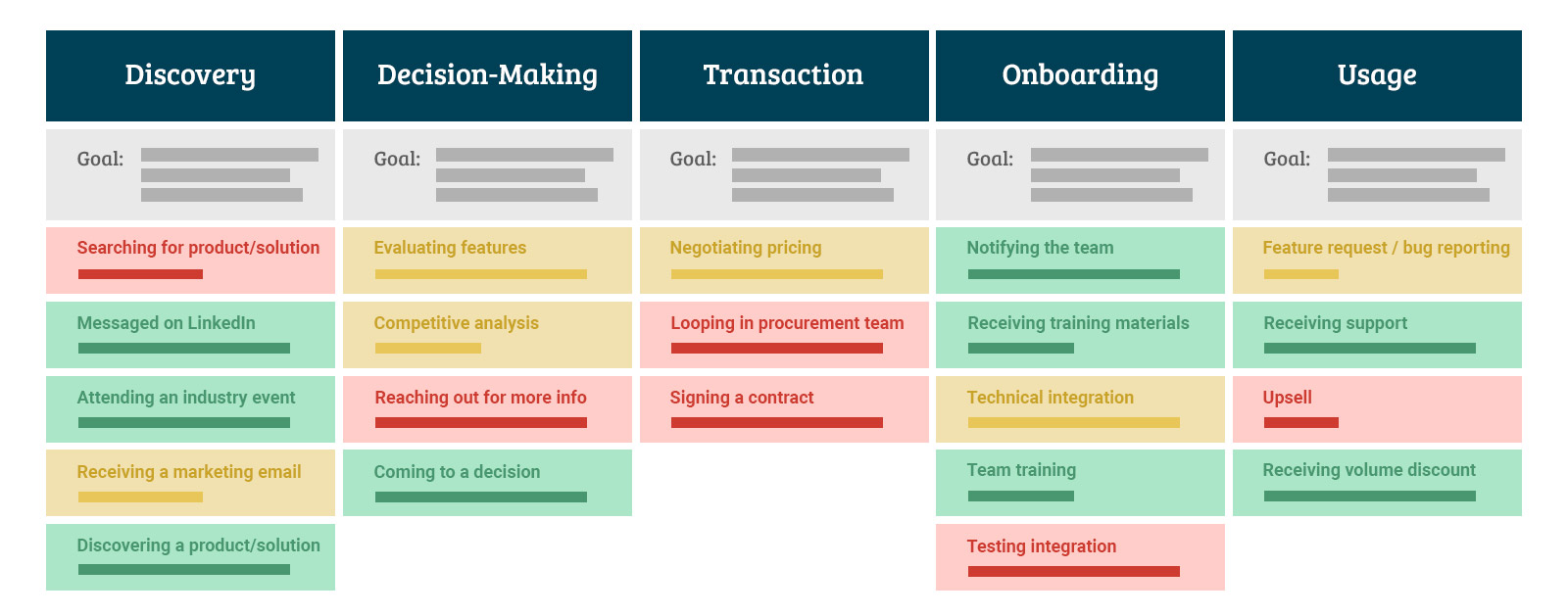 Discovery

Goal:

Searching for product/solution

Messaged on LinkedIn

Attending an industry event

Receiving a marketing email

Discovering a product/solution

Decision-Making

Goal:

Evaluating features

Competitive analysis

Reaching out for more info

Coming to a decision

Transaction

Goal:

Negotiating pricing

Looping in procurement team

Signing a contract

Onboarding

Goal:

Notifying the team

Receiving training materials

Technical integration

Team training

Testing integration

Usage

Goal:

Feature request / bug reporting

Receiving support

Upsell

Receiving volume discount